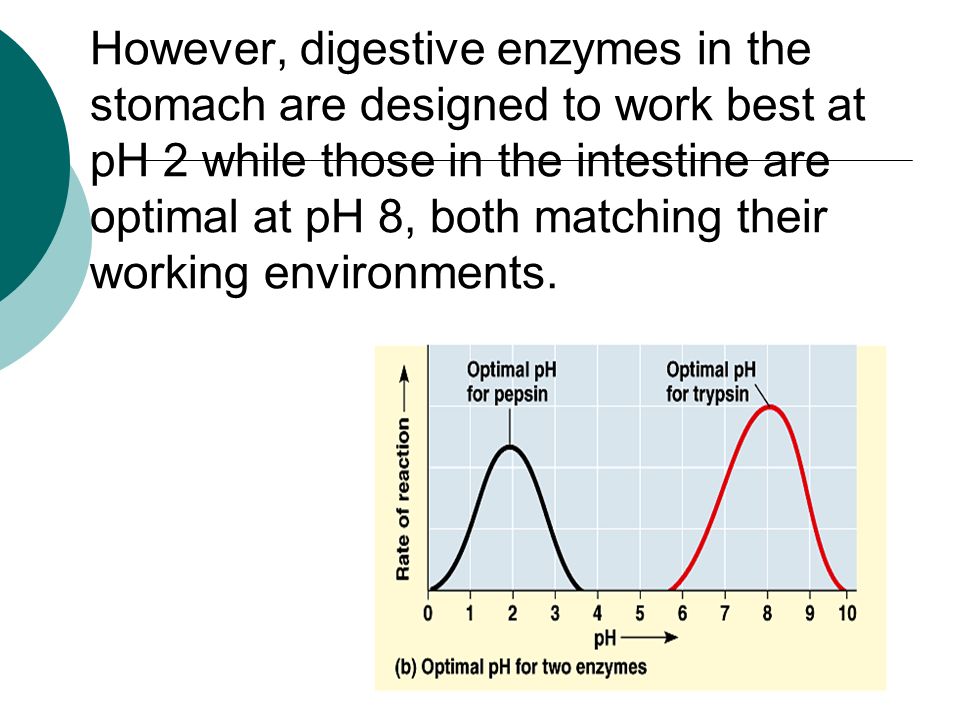 However, digestive enzymes in the stomach are designed to work best at pH 2 while those in the intestine are optimal at pH 8, both matching their working environments.

Optimal pH for pepsin

Optimal pH for trypsin

Rate of reaction

0 1 2 3 4 5 6 7 8 9 10

pH

(b) Optimal pH for two enzymes